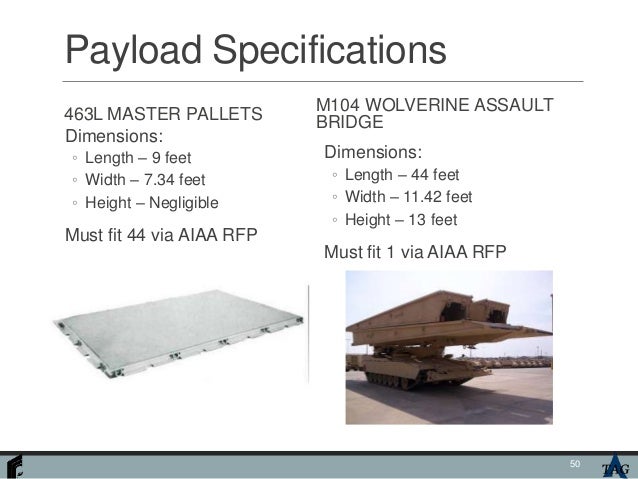 Payload Specifications

463L MASTER PALLETS
Dimensions:
◦ Length – 9 feet
◦ Width – 7.34 feet
◦ Height – Negligible

Must fit 44 via AIAA RFP

M104 WOLVERINE ASSAULT BRIDGE

Dimensions:
◦ Length – 44 feet
◦ Width – 11.42 feet
◦ Height – 13 feet

Must fit 1 via AIAA RFP

50

TAG